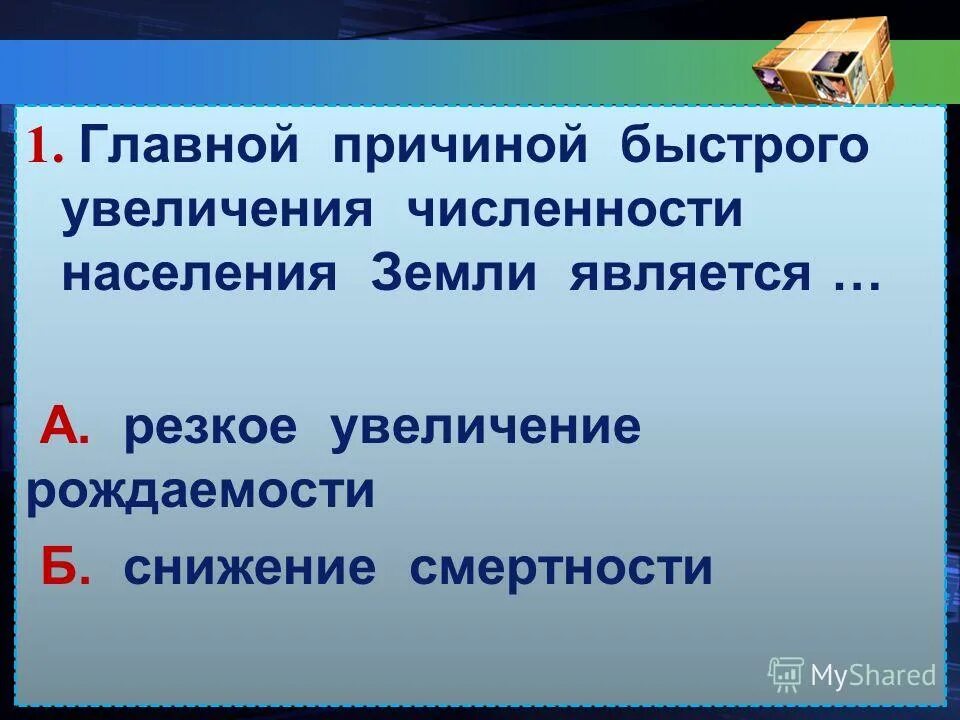 1. Главной причиной быстрого увеличения численности населения Земли является …

А. резкое увеличение рождаемости

Б. снижение смертности

MyShared